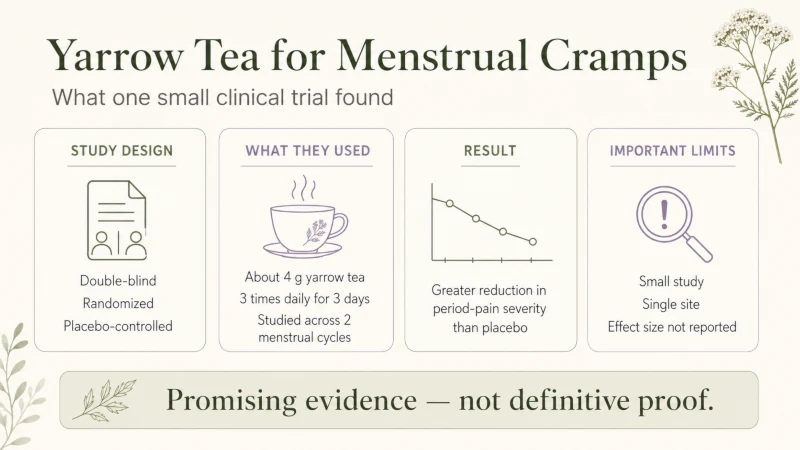 Yarrow Tea for Menstrual Cramps

What one small clinical trial found

STUDY DESIGN

Double-blind
Randomized
Placebo-controlled

WHAT THEY USED

About 4 g yarrow tea
3 times daily for 3 days
Studied across 2 menstrual cycles

RESULT

Greater reduction in period-pain severity than placebo

IMPORTANT LIMITS

Small study
Single site
Effect size not reported

Promising evidence — not definitive proof.